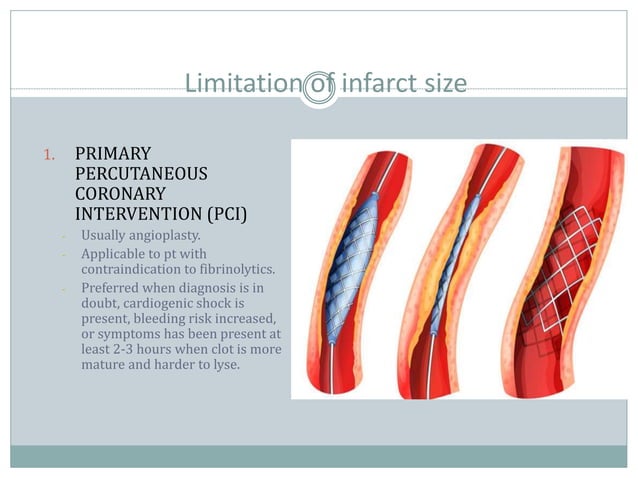 Limitation of infarct size

1. PRIMARY PERCUTANEOUS CORONARY INTERVENTION (PCI)
- Usually angioplasty.
- Applicable to pt with contraindication to fibrinolytics.
- Preferred when diagnosis is in doubt, cardiogenic shock is present, bleeding risk increased, or symptoms has been present at least 2-3 hours when clot is more mature and harder to lyse.